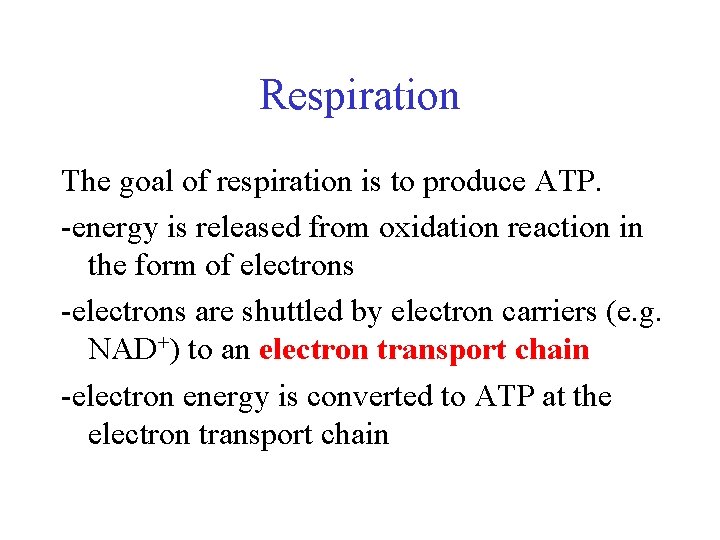 Respiration

The goal of respiration is to produce ATP.

-energy is released from oxidation reaction in the form of electrons

-electrons are shuttled by electron carriers (e.g. $NAD^+$) to an electron transport chain

-electron energy is converted to ATP at the electron transport chain